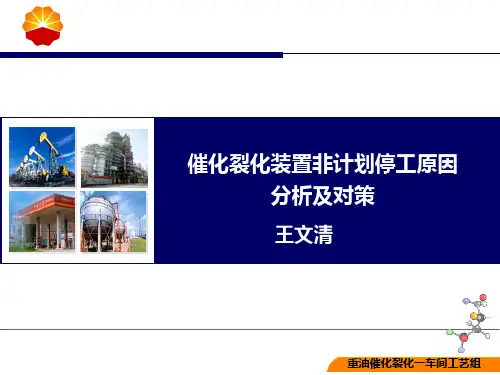 催化裂化装置非计划停工原因分析及对策

王文清

重油催化裂化一车间工艺组